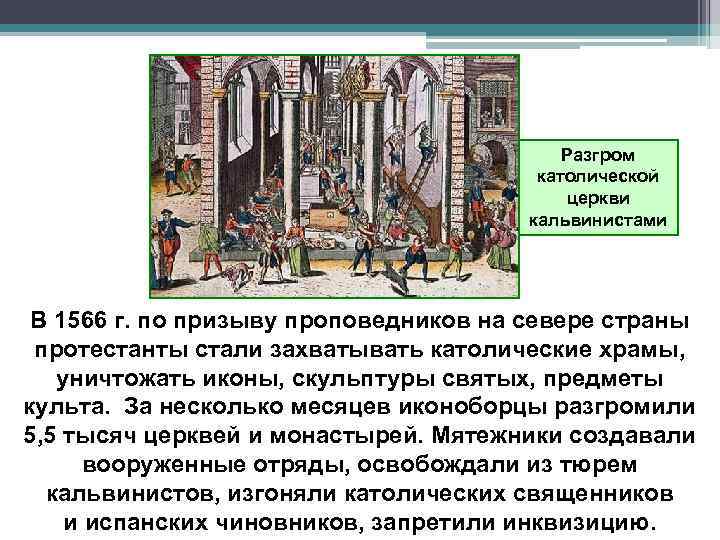 Разгром католической церкви кальвинистами

В 1566 г. по призыву проповедников на севере страны протестанты стали захватывать католические храмы, уничтожать иконы, скульптуры святых, предметы культа. За несколько месяцев иконоборцы разгромили 5,5 тысяч церквей и монастырей. Мятежники создавали вооруженные отряды, освобождали из тюрем кальвинистов, изгоняли католических священников и испанских чиновников, запретили инквизицию.